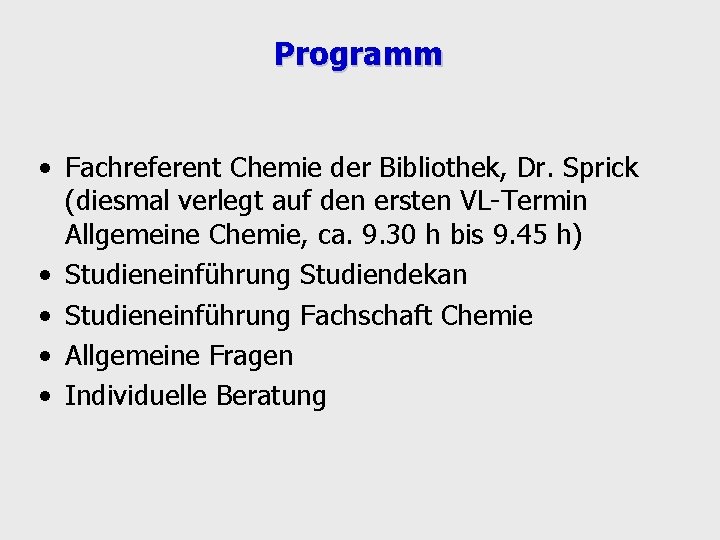 Programm

• Fachreferent Chemie der Bibliothek, Dr. Sprick (diesmal verlegt auf den ersten VL-Termin Allgemeine Chemie, ca. 9.30 h bis 9.45 h)
• Studieneinführung Studiendekan
• Studieneinführung Fachschaft Chemie
• Allgemeine Fragen
• Individuelle Beratung